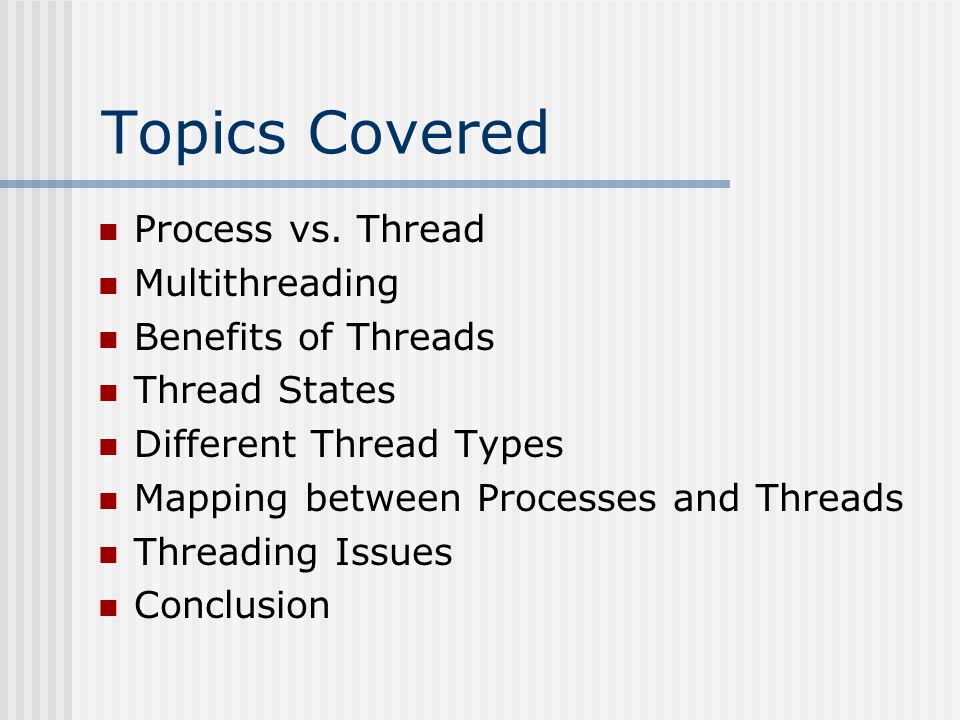 Topics Covered

- Process vs. Thread
- Multithreading
- Benefits of Threads
- Thread States
- Different Thread Types
- Mapping between Processes and Threads
- Threading Issues
- Conclusion